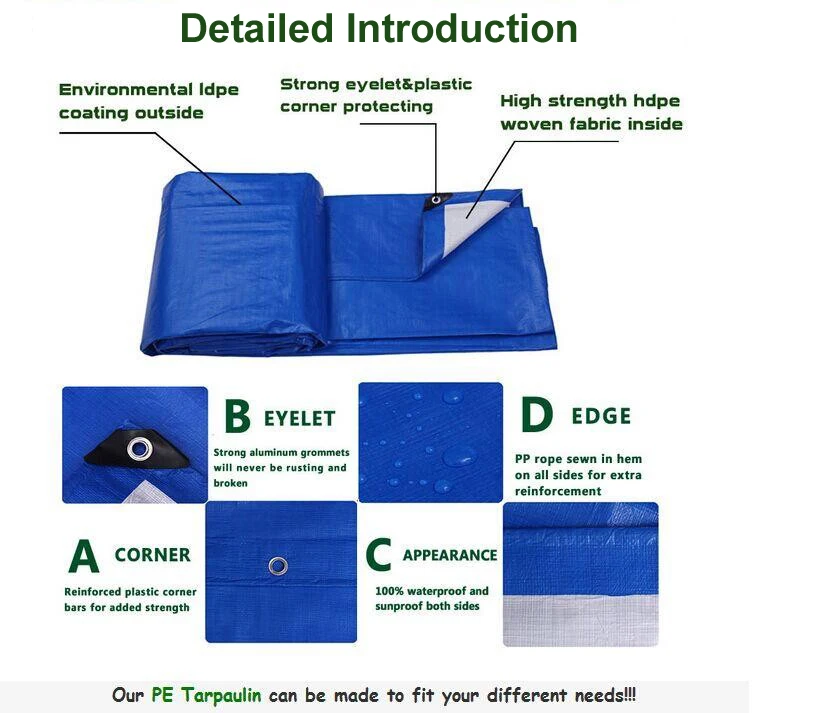 Detailed Introduction

Environmental ldpe coating outside

Strong eyelet&plastic corner protecting

High strength hdpe woven fabric inside

B EYELET

Strong aluminum grommets will never be rusting and broken

D EDGE

PP rope sewn in hem on all sides for extra reinforcement

A CORNER

Reinforced plastic corner bars for added strength

C APPEARANCE

100% waterproof and sunproof both sides

Our PE Tarpaulin can be made to fit your different needs!!!